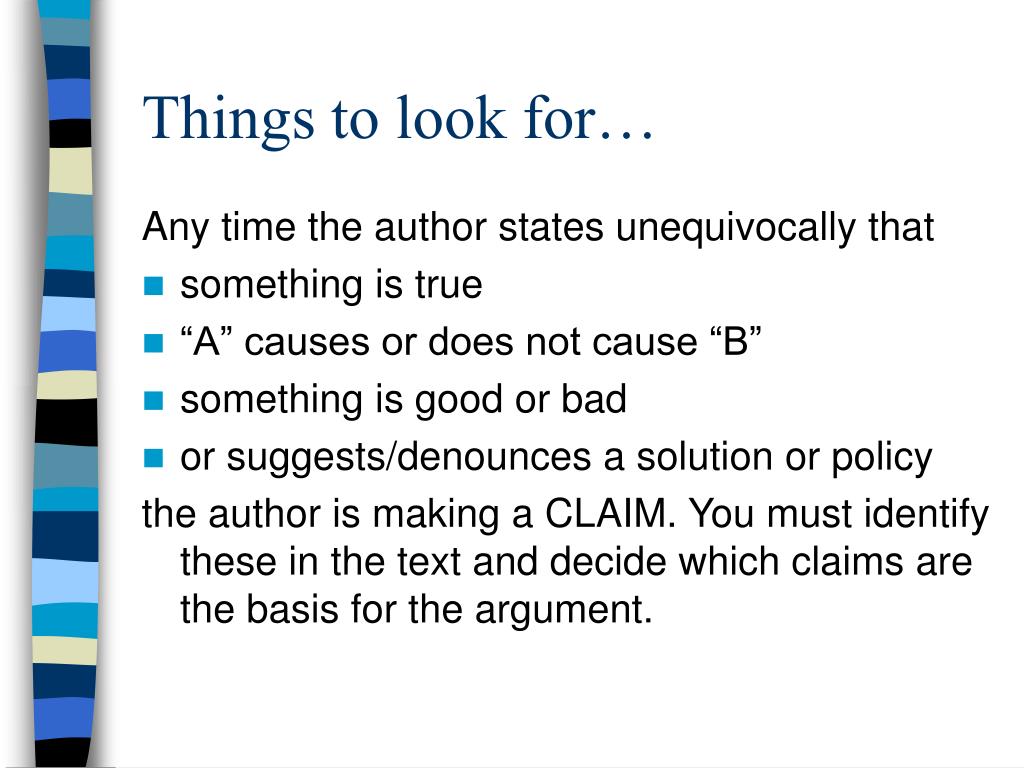 Things to look for…

Any time the author states unequivocally that

- something is true
- “A” causes or does not cause “B”
- something is good or bad
- or suggests/denounces a solution or policy

the author is making a CLAIM. You must identify these in the text and decide which claims are the basis for the argument.